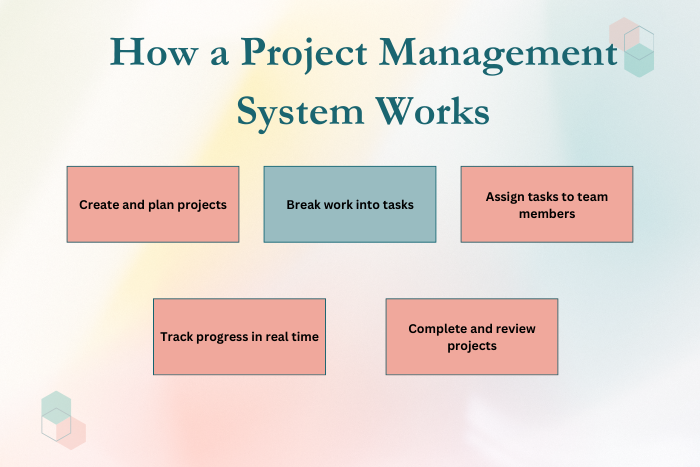 How a Project Management System Works

Create and plan projects

Break work into tasks

Assign tasks to team members

Track progress in real time

Complete and review projects